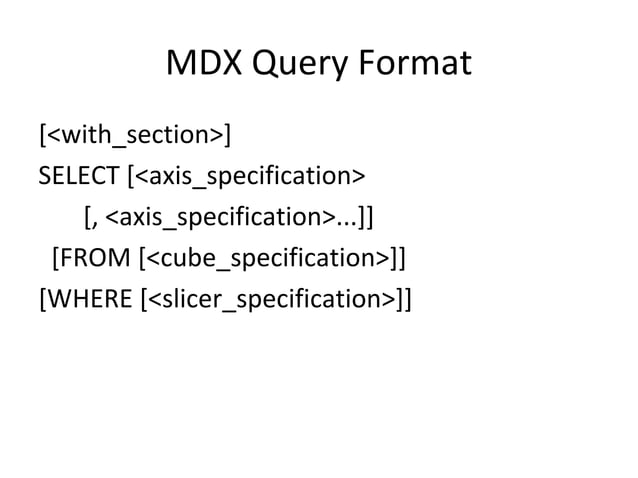 MDX Query Format

[<with_section>]
SELECT [<axis_specification>
[, <axis_specification>...]]
[FROM [<cube_specification>]]
[WHERE [<slicer_specification>]]